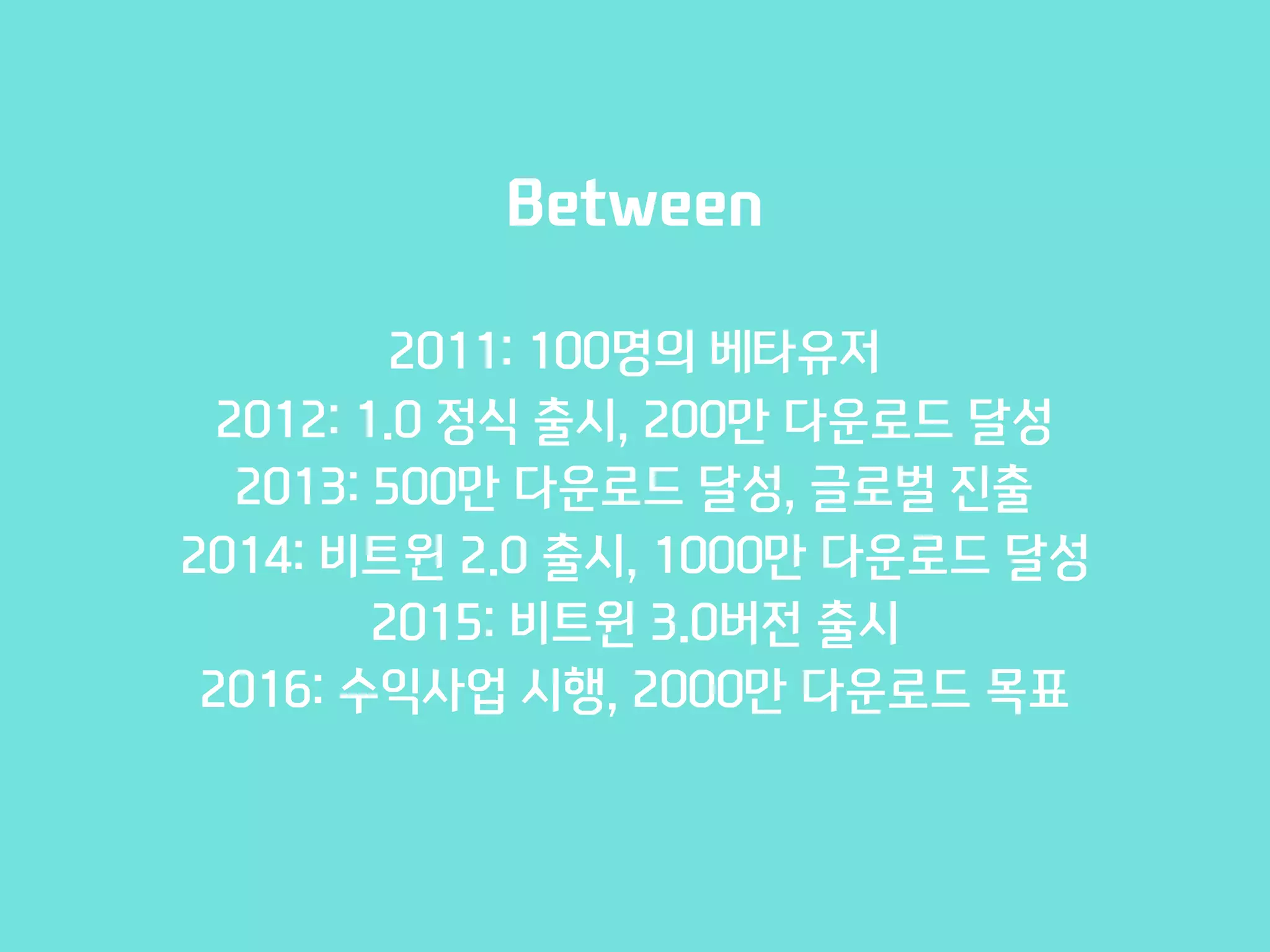 Between

2011: 100명의 베타유저
2012: 1.0 정식 출시, 200만 다운로드 달성
2013: 500만 다운로드 달성, 글로벌 진출
2014: 비트윈 2.0 출시, 1000만 다운로드 달성
2015: 비트윈 3.0버전 출시
2016: 수익사업 시행, 2000만 다운로드 목표